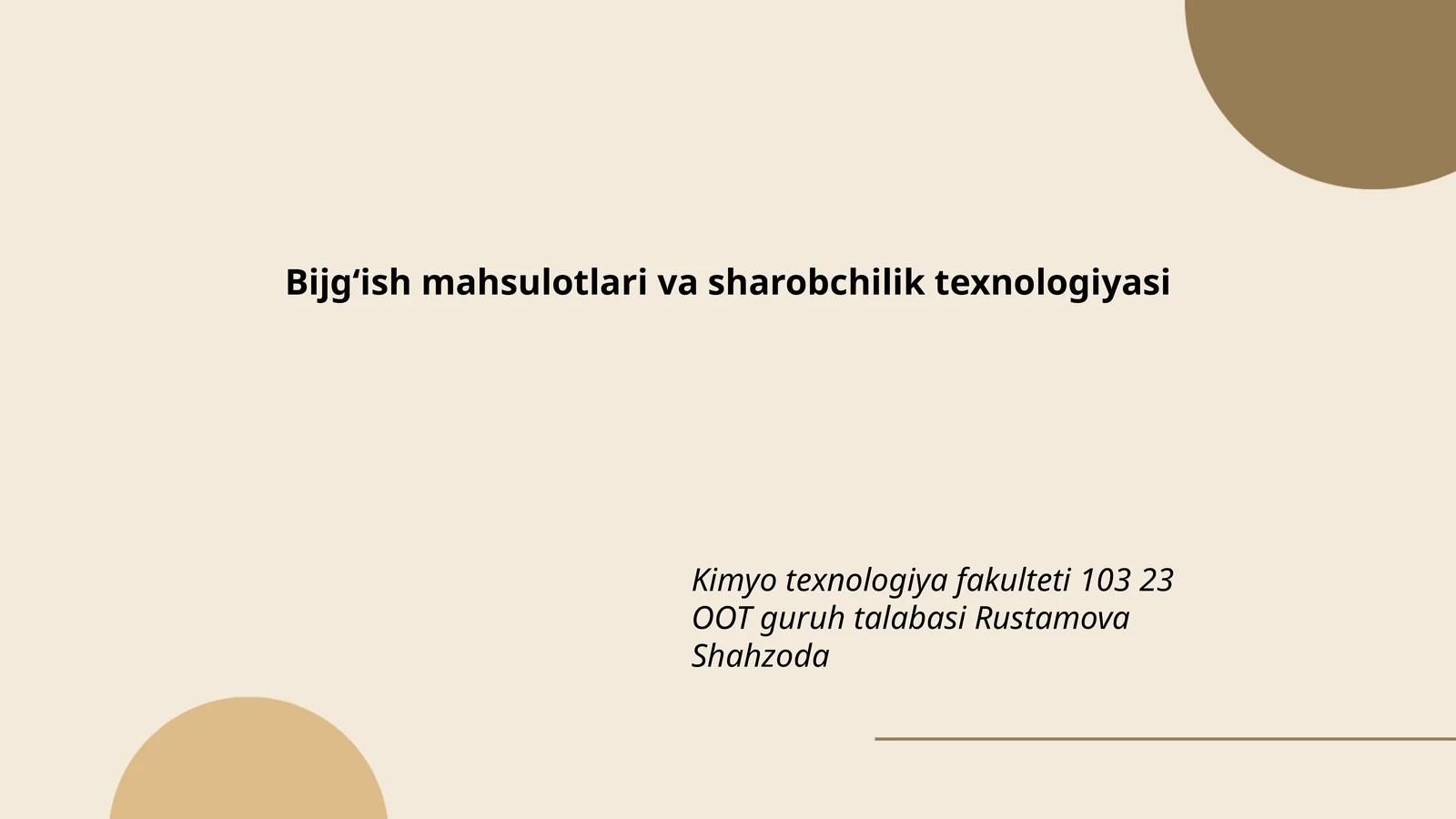 Bijg‘ish mahsulotlari va sharobchilik texnologiyasi

Kimyo texnologiya fakulteti 103 23 OOT guruh talabasi Rustamova Shahzoda